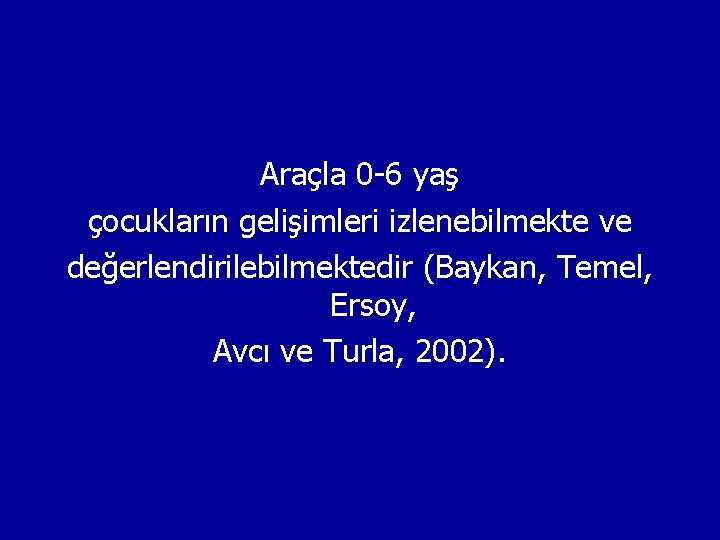 Araçla 0-6 yaş
çocukların gelişimleri izlenebilmekte ve değerlendirilebilmektedir (Baykan, Temel, Ersoy,
Avcı ve Turla, 2002).